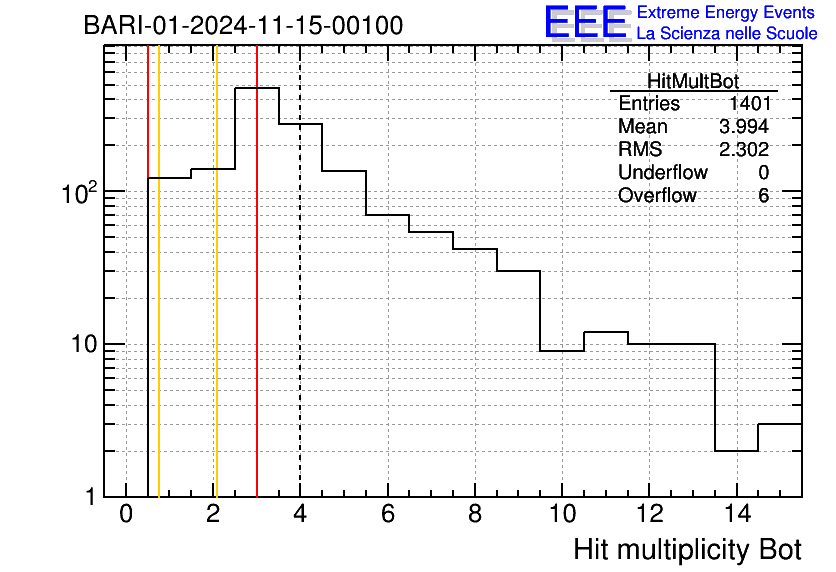 BARI-01-2024-11-15-00100

EEE Extreme Energy Events
La Scienza nelle Scuole

| HitMultBot | |
|---|---|
| Entries | 1401 |
| Mean | 3.994 |
| RMS | 2.302 |
| Underflow | 0 |
| Overflow | 6 |

$10^2$

10

1

0 2 4 6 8 10 12 14

Hit multiplicity Bot